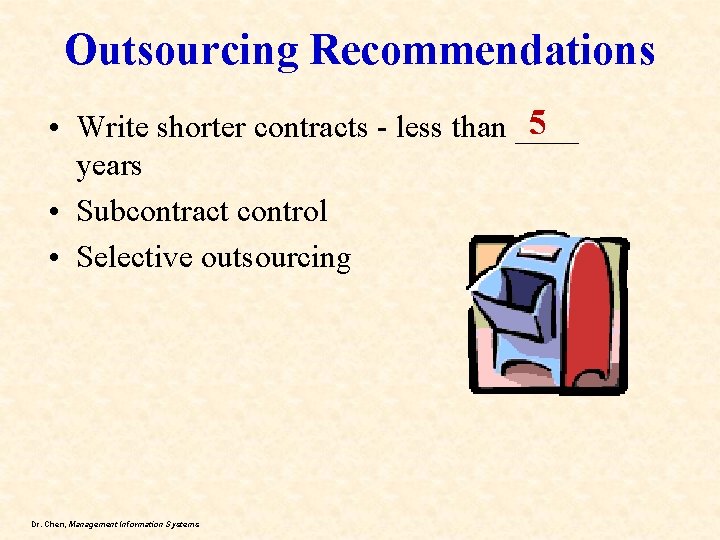 Outsourcing Recommendations

• Write shorter contracts - less than 5 years
• Subcontract control
• Selective outsourcing

Dr. Chen, Management Information Systems